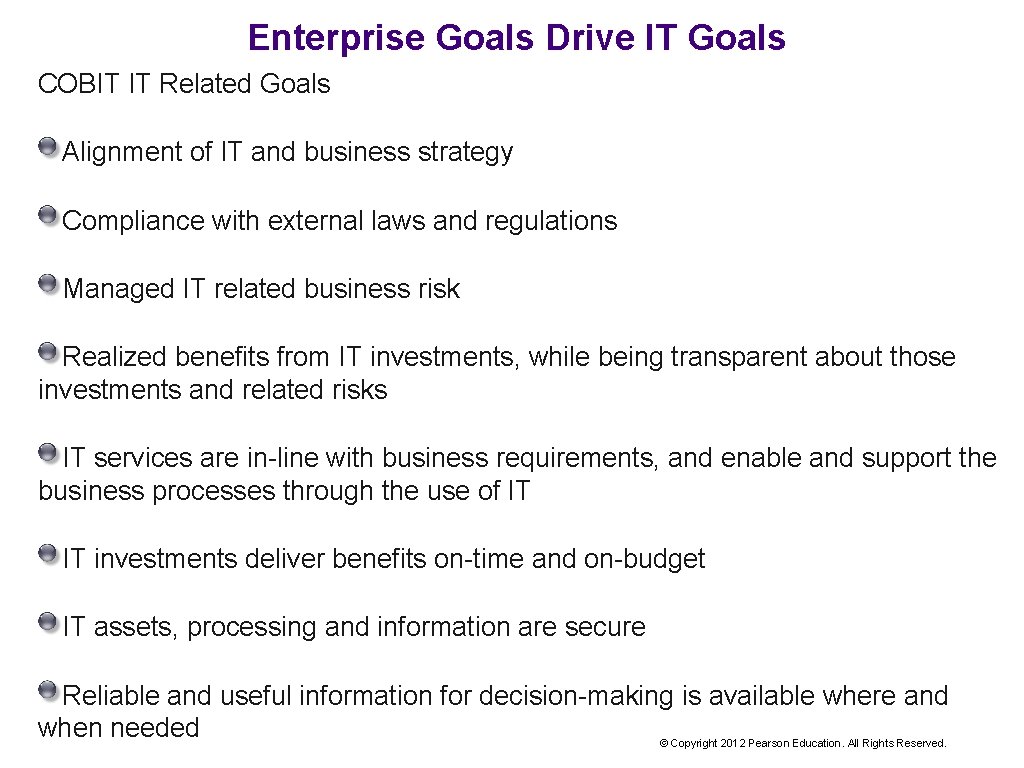 Enterprise Goals Drive IT Goals

COBIT IT Related Goals

Alignment of IT and business strategy

Compliance with external laws and regulations

Managed IT related business risk

Realized benefits from IT investments, while being transparent about those investments and related risks

IT services are in-line with business requirements, and enable and support the business processes through the use of IT

IT investments deliver benefits on-time and on-budget

IT assets, processing and information are secure

Reliable and useful information for decision-making is available where and when needed

© Copyright 2012 Pearson Education. All Rights Reserved.